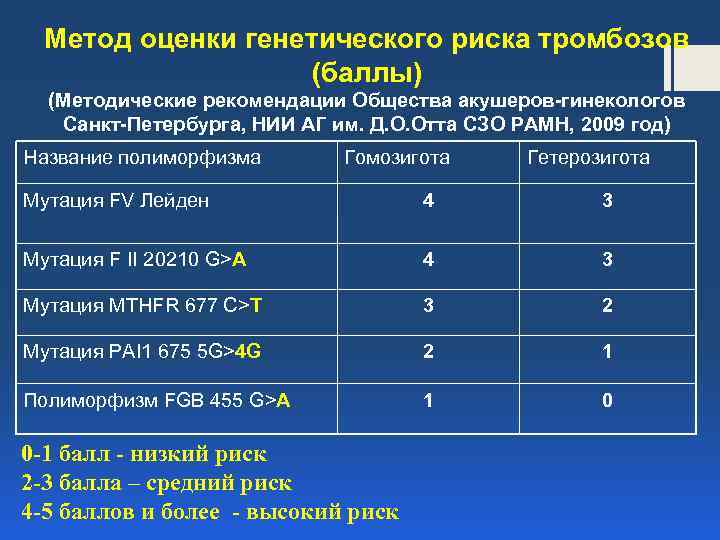 Метод оценки генетического риска тромбозов (баллы)
(Методические рекомендации Общества акушеров-гинекологов Санкт-Петербурга, НИИ АГ им. Д.О.Отта СЗО РАМН, 2009 год)

| Название полиморфизма | Гомозигота | Гетерозигота |
|---|---|---|
| Мутация FV Лейден | 4 | 3 |
| Мутация F II 20210 G>A | 4 | 3 |
| Мутация MTHFR 677 C>T | 3 | 2 |
| Мутация PAI1 675 5G>4G | 2 | 1 |
| Полиморфизм FGB 455 G>A | 1 | 0 |

0-1 балл - низкий риск
2-3 балла – средний риск
4-5 баллов и более - высокий риск